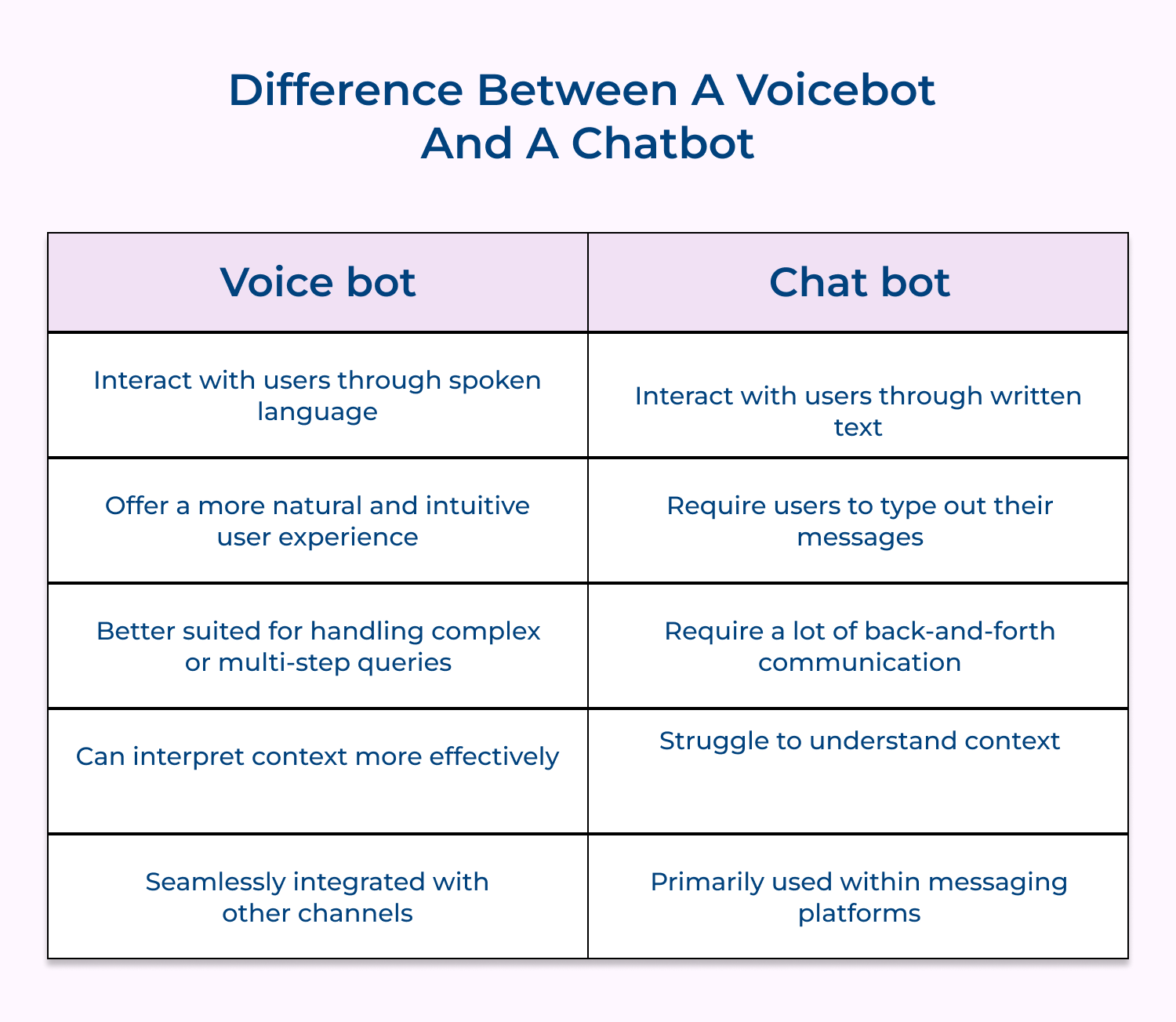 Difference Between A Voicebot And A Chatbot

| Voice bot | Chat bot |
|---|---|
| Interact with users through spoken language | Interact with users through written text |
| Offer a more natural and intuitive user experience | Require users to type out their messages |
| Better suited for handling complex or multi-step queries | Require a lot of back-and-forth communication |
| Can interpret context more effectively | Struggle to understand context |
| Seamlessly integrated with other channels | Primarily used within messaging platforms |